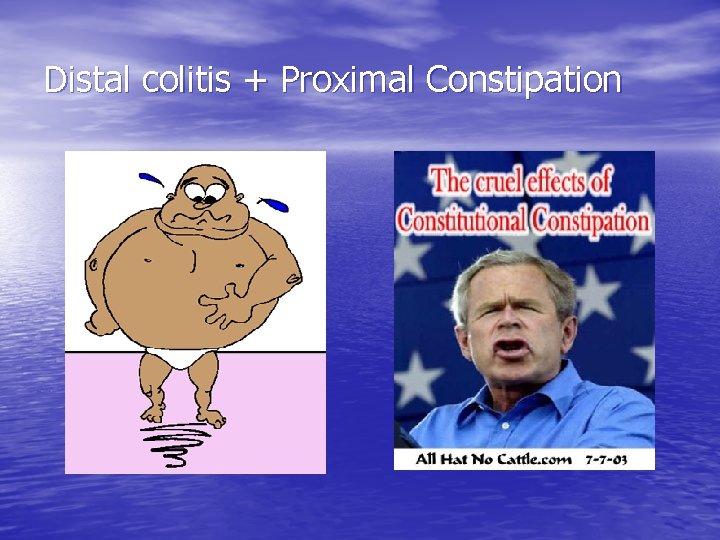 Distal colitis + Proximal Constipation

The cruel effects of Constitutional Constipation

All Hat No Cattle.com 7-7-03